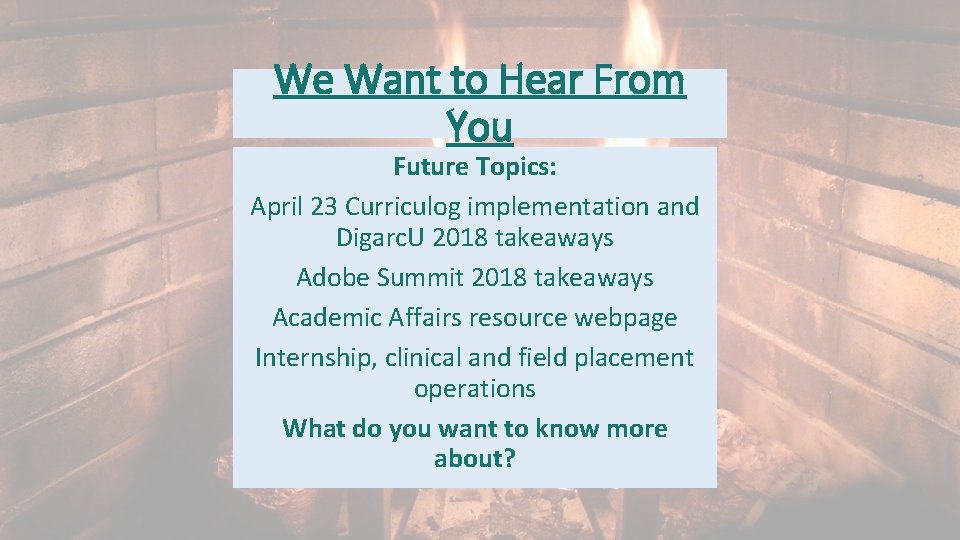 We Want to Hear From You

Future Topics:

April 23 Curriculog implementation and DigarcU 2018 takeaways

Adobe Summit 2018 takeaways

Academic Affairs resource webpage

Internship, clinical and field placement operations

What do you want to know more about?